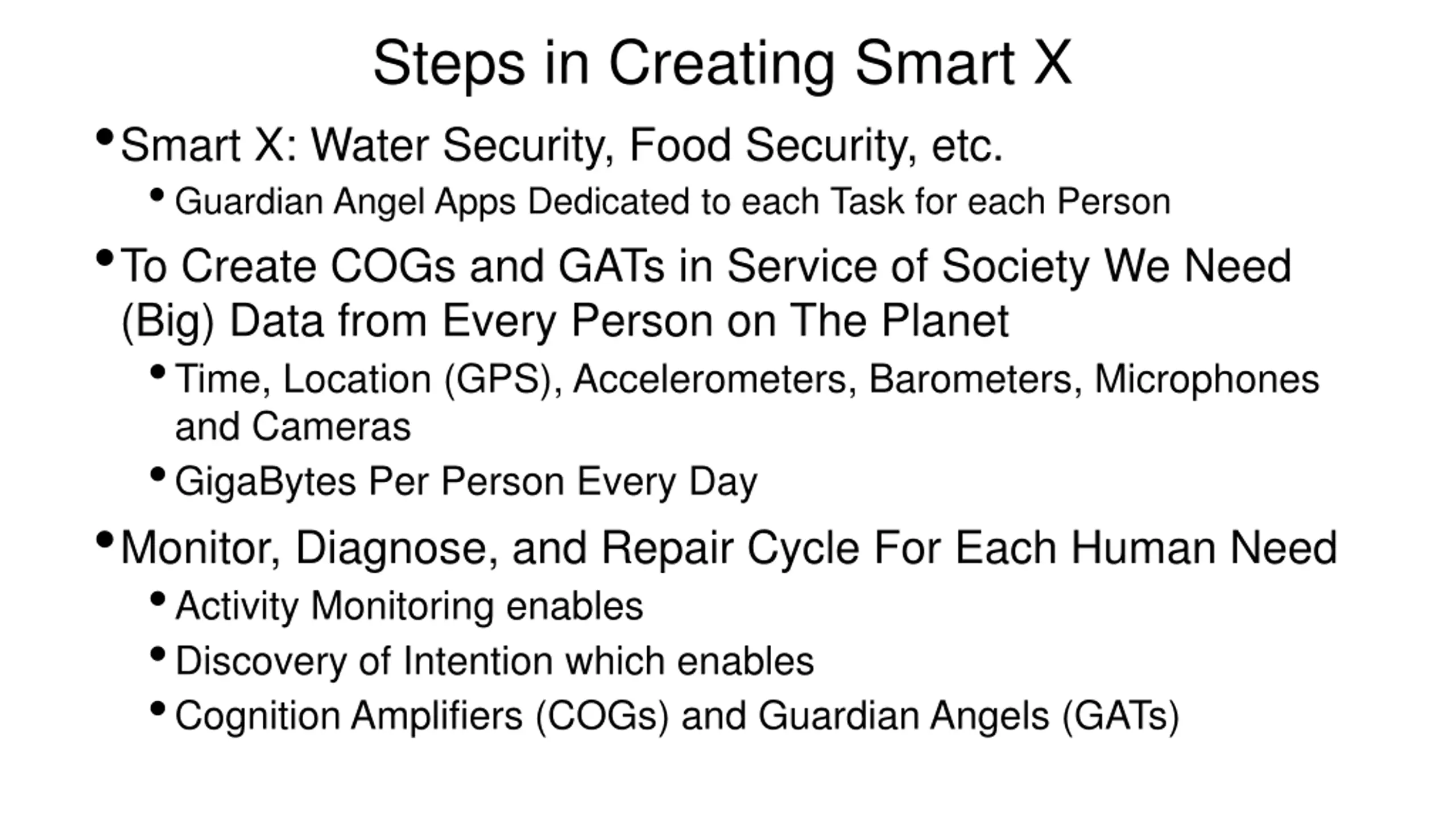 Steps in Creating Smart X

• Smart X: Water Security, Food Security, etc.
  • Guardian Angel Apps Dedicated to each Task for each Person
• To Create COGs and GATs in Service of Society We Need (Big) Data from Every Person on The Planet
  • Time, Location (GPS), Accelerometers, Barometers, Microphones and Cameras
  • GigaBytes Per Person Every Day
• Monitor, Diagnose, and Repair Cycle For Each Human Need
  • Activity Monitoring enables
  • Discovery of Intention which enables
  • Cognition Amplifiers (COGs) and Guardian Angels (GATs)